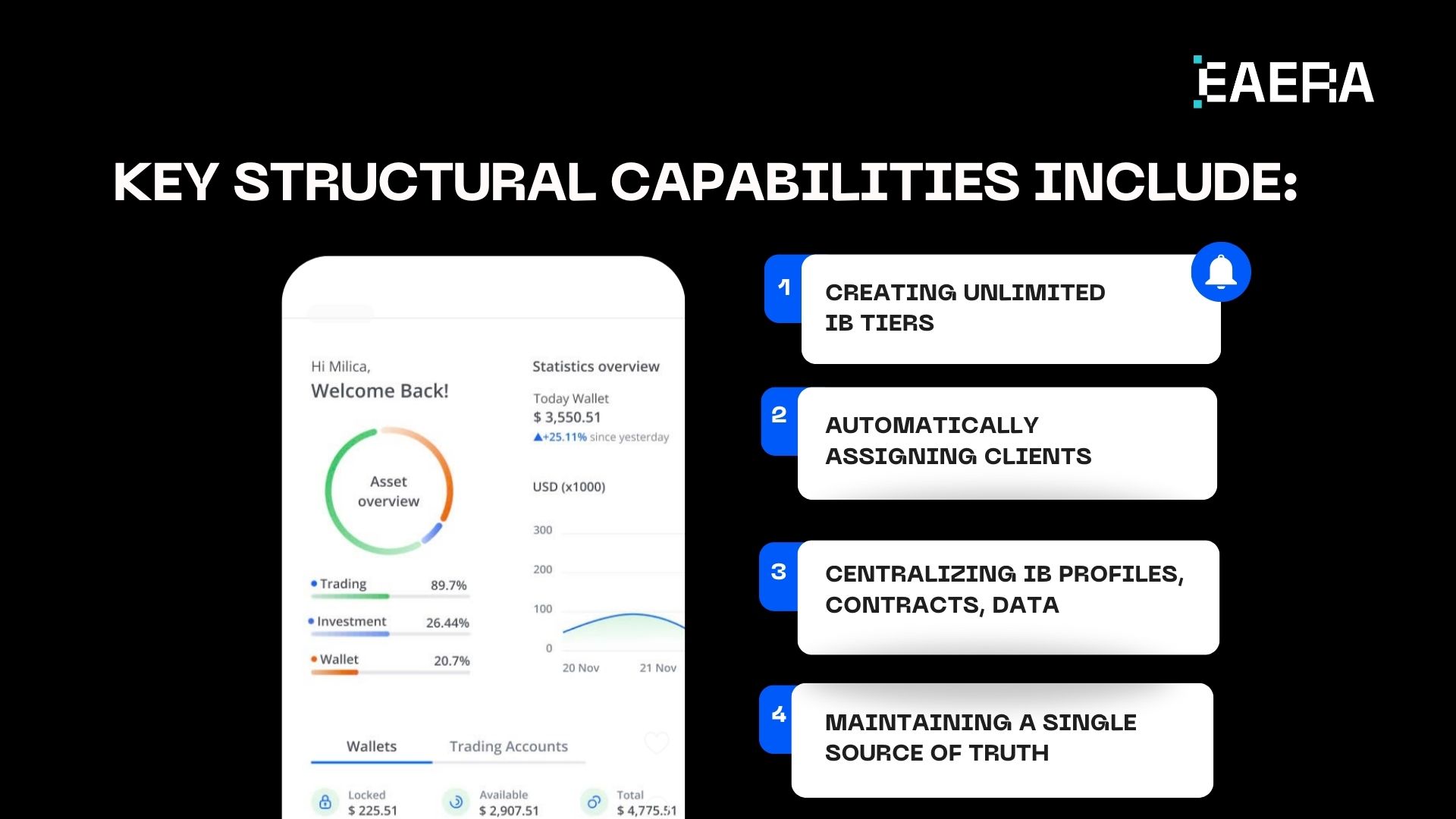 EAERA

KEY STRUCTURAL CAPABILITIES INCLUDE:

Hi Milica,
Welcome Back!

Asset overview

Trading 89.7%
Investment 26.44%
Wallet 20.7%

Statistics overview
Today Wallet
$ 3,550.51
▲+25.11% since yesterday

USD (x1000)
300
200
100
0
20 Nov 21 Nov

Wallets Trading Accounts

Locked $ 225.51
Available $ 2,907.51
Total $ 4,775.51

1 CREATING UNLIMITED IB TIERS

2 AUTOMATICALLY ASSIGNING CLIENTS

3 CENTRALIZING IB PROFILES, CONTRACTS, DATA

4 MAINTAINING A SINGLE SOURCE OF TRUTH